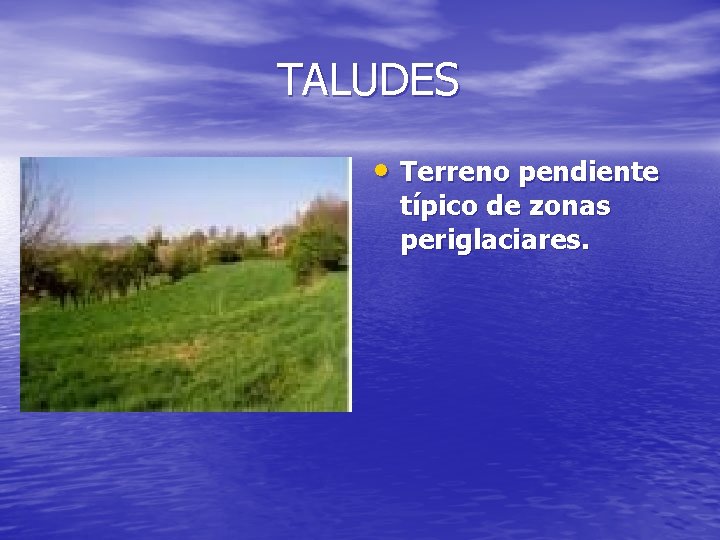 TALUDES

• Terreno pendiente típico de zonas periglaciares.